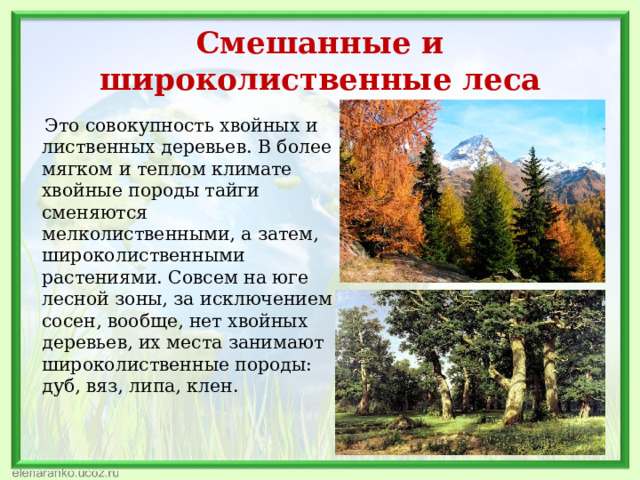 Смешанные и широколиственные леса

Это совокупность хвойных и лиственных деревьев. В более мягком и теплом климате хвойные породы тайги сменяются мелколиственными, а затем, широколиственными растениями. Совсем на юге лесной зоны, за исключением сосен, вообще, нет хвойных деревьев, их места занимают широколиственные породы: дуб, вяз, липа, клен.

elenaranko.ucoz.ru